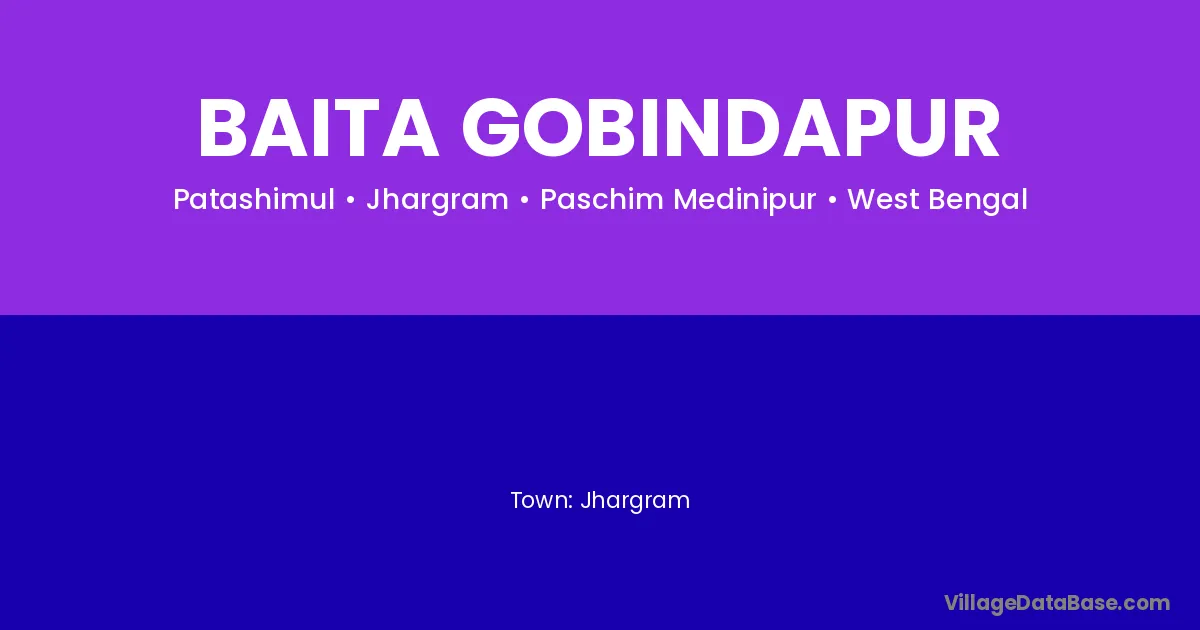 BAITA GOBINDAPUR

Patashimul • Jhargram • Paschim Medinipur • West Bengal

Town: Jhargram

VillageDataBase.com